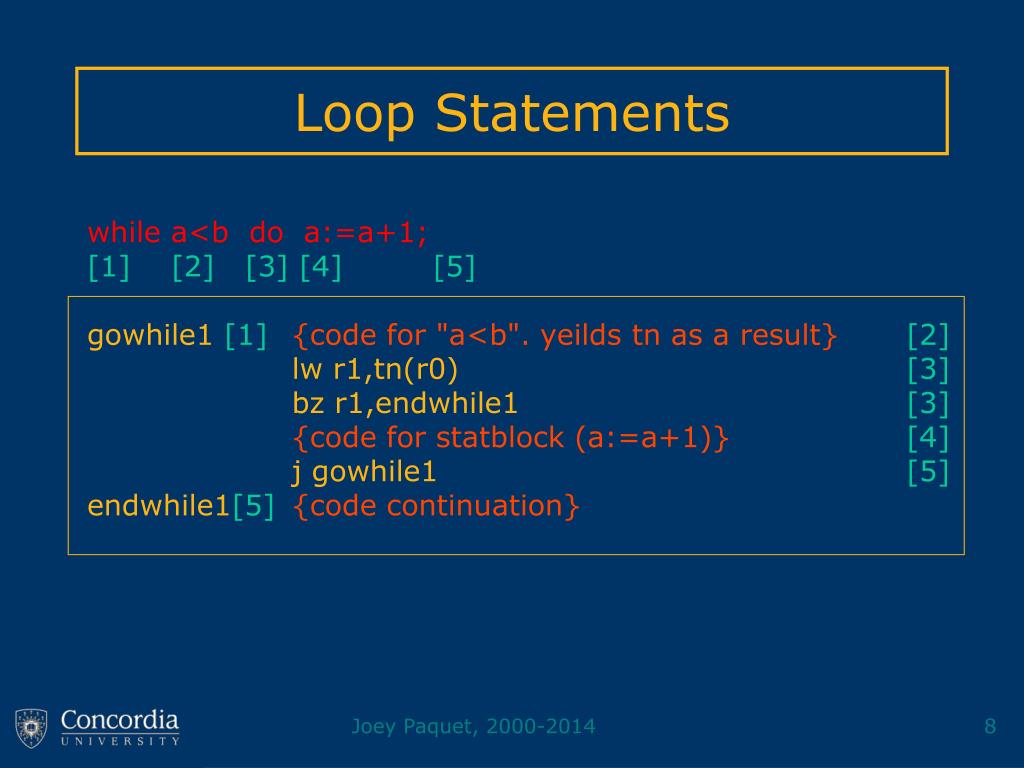 Loop Statements

while a<b do a:=a+1;
[1] [2] [3] [4] [5]

gowhile1 [1] {code for "a<b". yeilds tn as a result} [2]
lw r1,tn(r0) [3]
bz r1,endwhile1 [3]
{code for statblock (a:=a+1)} [4]
j gowhile1 [5]
endwhile1[5] {code continuation}

Concordia UNIVERSITY

Joey Paquet, 2000-2014

8